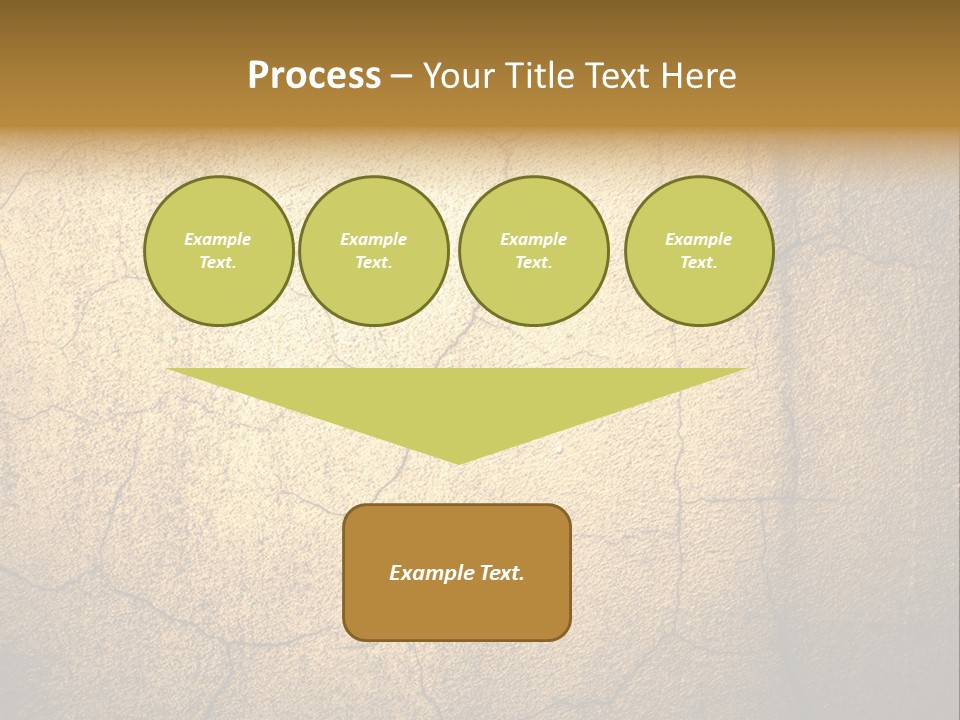 Process – Your Title Text Here

Example Text.

Example Text.

Example Text.

Example Text.

Example Text.